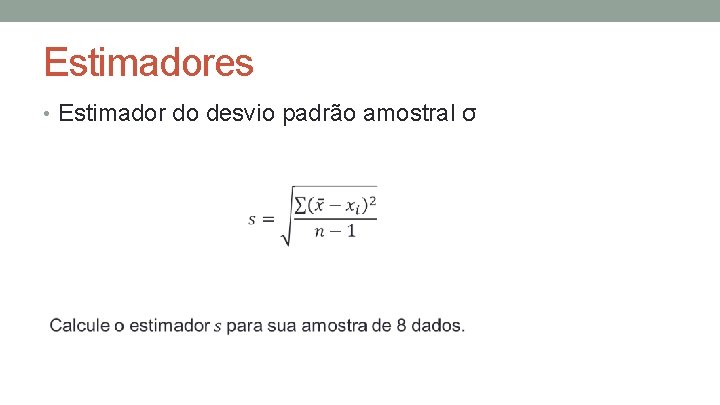 Estimadores

• Estimador do desvio padrão amostral σ

$s = \sqrt{\frac{\sum(\bar{x} - x_i)^2}{n-1}}$

Calcule o estimador $s$ para sua amostra de 8 dados.